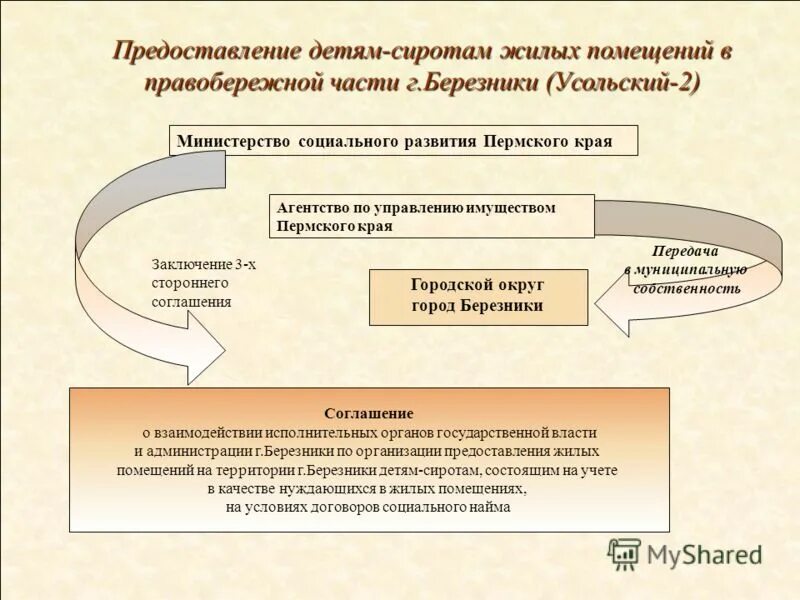 Предоставление детям-сиротам жилых помещений в правобережной части г.Березники (Усольский-2)

Министерство социального развития Пермского края

Агентство по управлению имуществом Пермского края

Заключение 3-х стороннего соглашения

Передача в муниципальную собственность

Городской округ город Березники

Соглашение
о взаимодействии исполнительных органов государственной власти и администрации г.Березники по организации предоставления жилых помещений на территории г.Березники детям-сиротам, состоящим на учете в качестве нуждающихся в жилых помещениях, на условиях договоров социального найма

MyShared